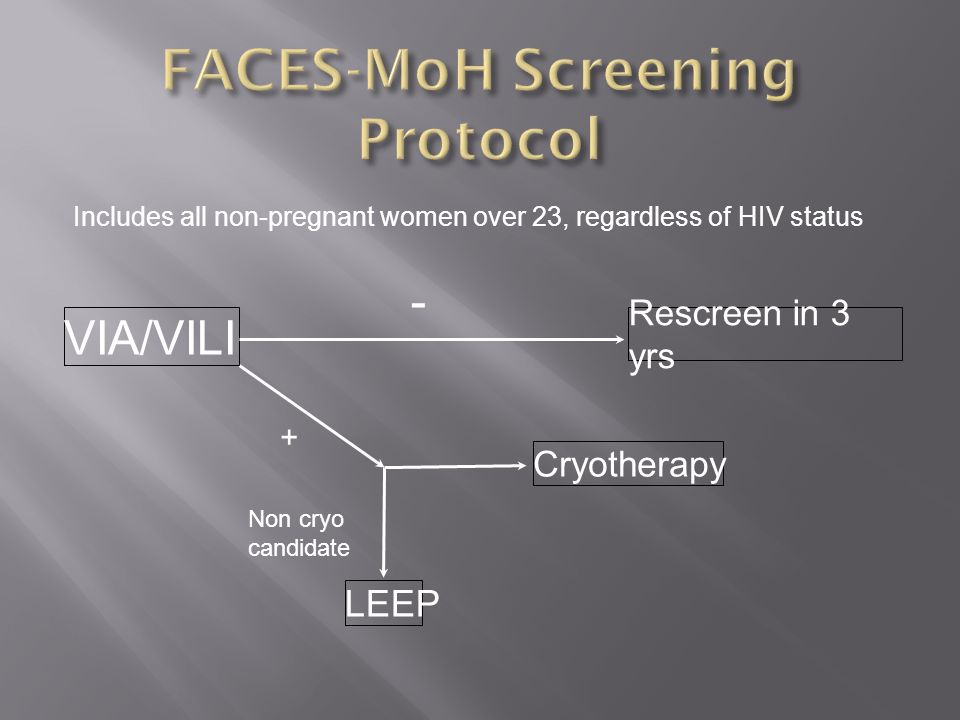 FACES-MoH Screening Protocol

Includes all non-pregnant women over 23, regardless of HIV status

VIA/VILI

-

Rescreen in 3 yrs

+

Cryotherapy

Non cryo candidate

LEEP